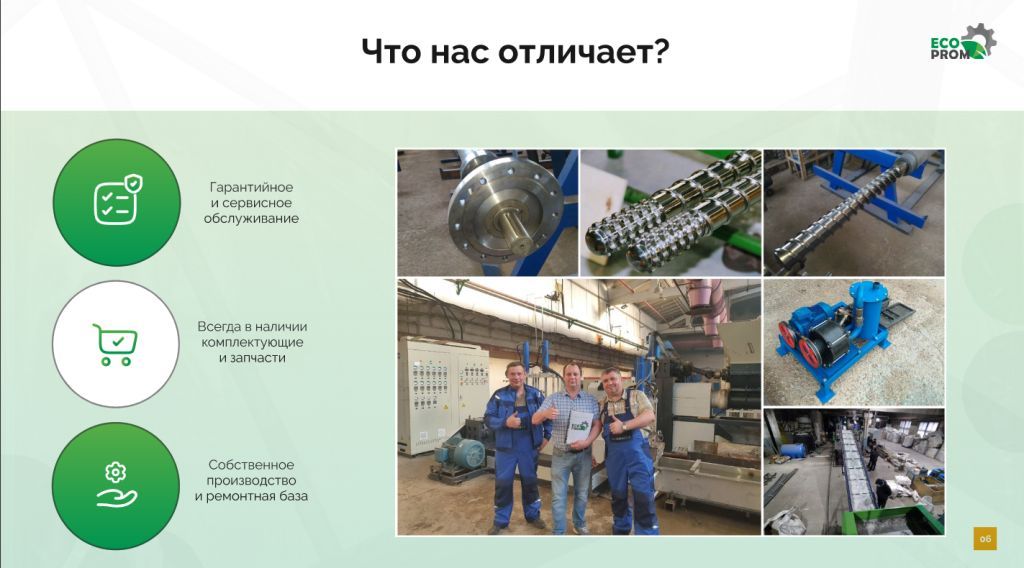 Что нас отличает?

ECO PROM

Гарантийное и сервисное обслуживание

Всегда в наличии комплектующие и запчасти

Собственное производство и ремонтная база

06